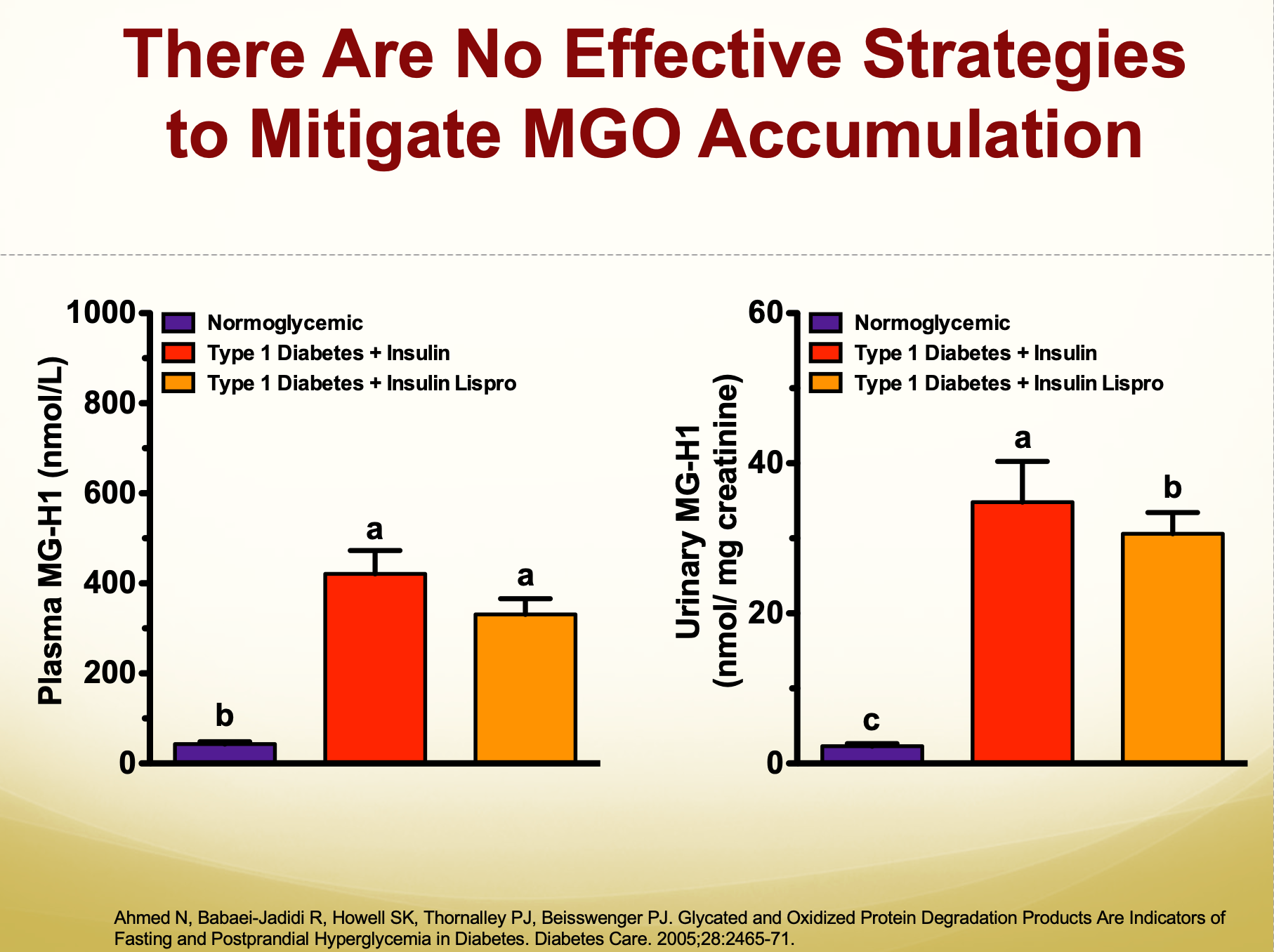 There Are No Effective Strategies to Mitigate MGO Accumulation

Plasma MG-H1 (nmol/L)

1000
800
600
400
200
0

Normoglycemic
Type 1 Diabetes + Insulin
Type 1 Diabetes + Insulin Lispro

b
a
a

Urinary MG-H1 (nmol/ mg creatinine)

60
40
20
0

Normoglycemic
Type 1 Diabetes + Insulin
Type 1 Diabetes + Insulin Lispro

c
a
b

Ahmed N, Babaei-Jadidi R, Howell SK, Thornalley PJ, Beisswenger PJ. Glycated and Oxidized Protein Degradation Products Are Indicators of Fasting and Postprandial Hyperglycemia in Diabetes. Diabetes Care. 2005;28:2465-71.